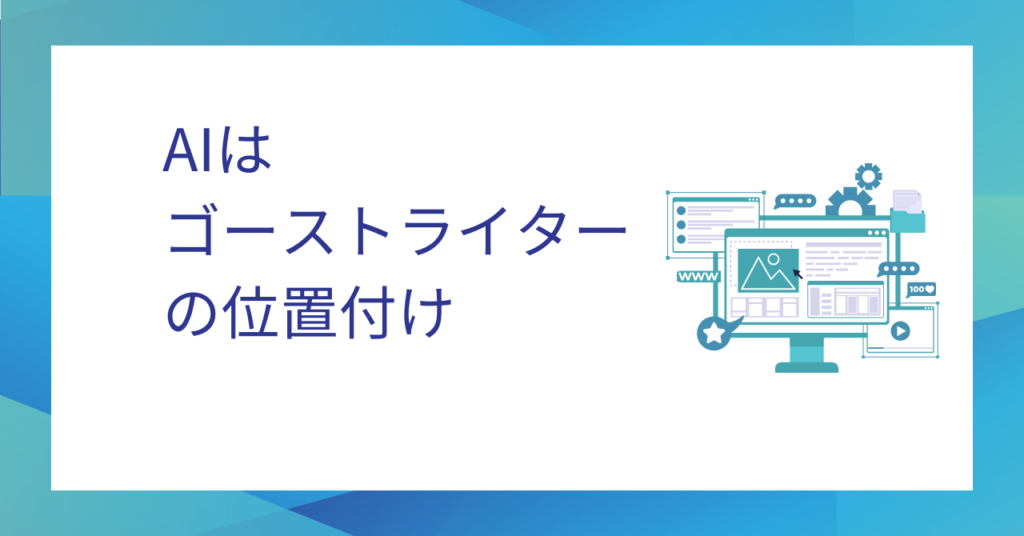 AIは
ゴーストライター
の位置付け

WWW

100